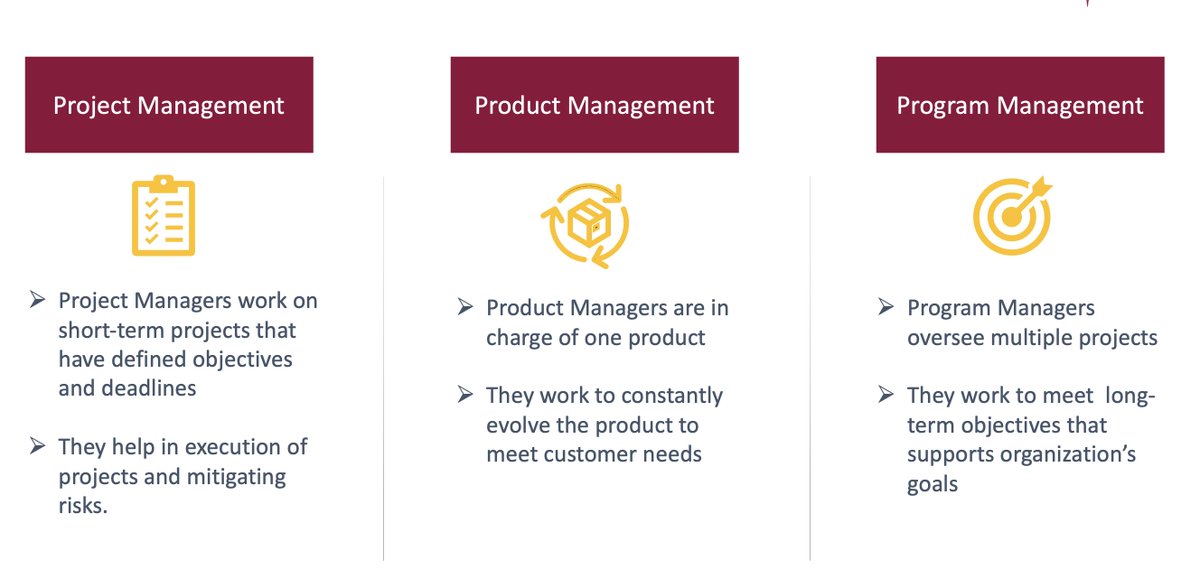 Project Management

➢ Project Managers work on short-term projects that have defined objectives and deadlines

➢ They help in execution of projects and mitigating risks.

Product Management

➢ Product Managers are in charge of one product

➢ They work to constantly evolve the product to meet customer needs

Program Management

➢ Program Managers oversee multiple projects

➢ They work to meet  long-term objectives that supports organization's goals